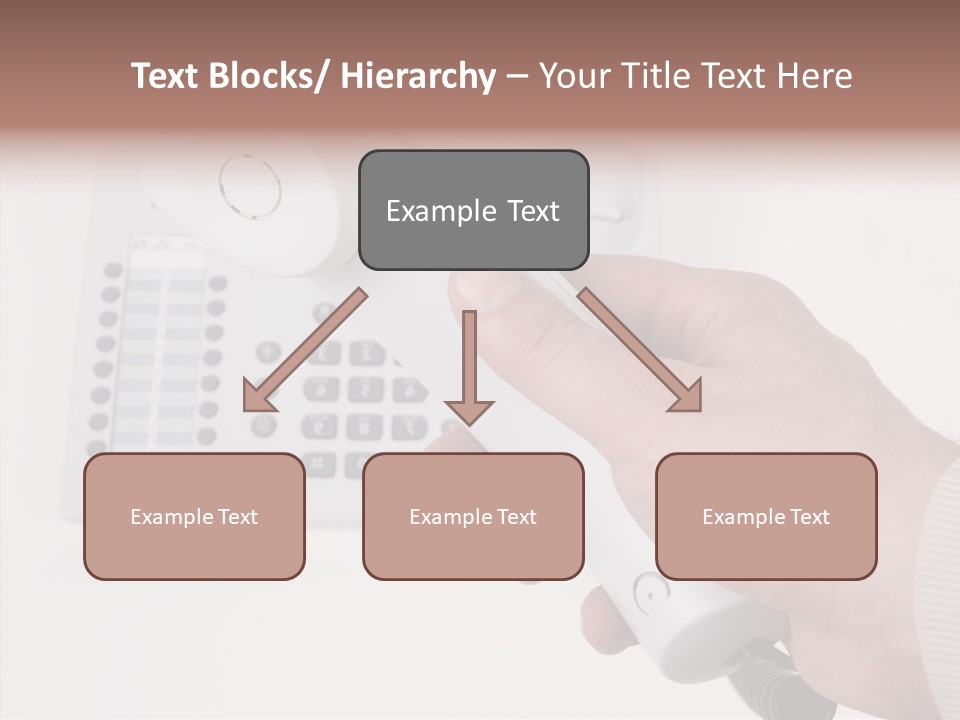 Text Blocks/ Hierarchy – Your Title Text Here

Example Text

Example Text

Example Text

Example Text